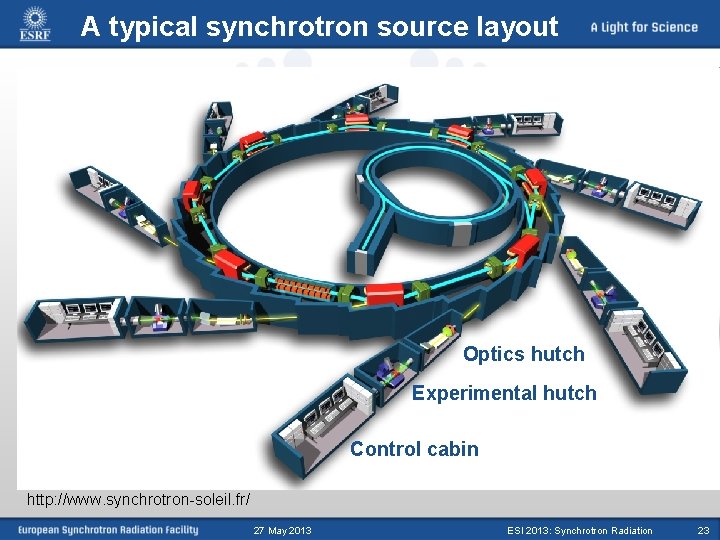 ESRF

A typical synchrotron source layout

A Light for Science

Optics hutch

Experimental hutch

Control cabin

http://www.synchrotron-soleil.fr/

European Synchrotron Radiation Facility

27 May 2013

ESI 2013: Synchrotron Radiation

23